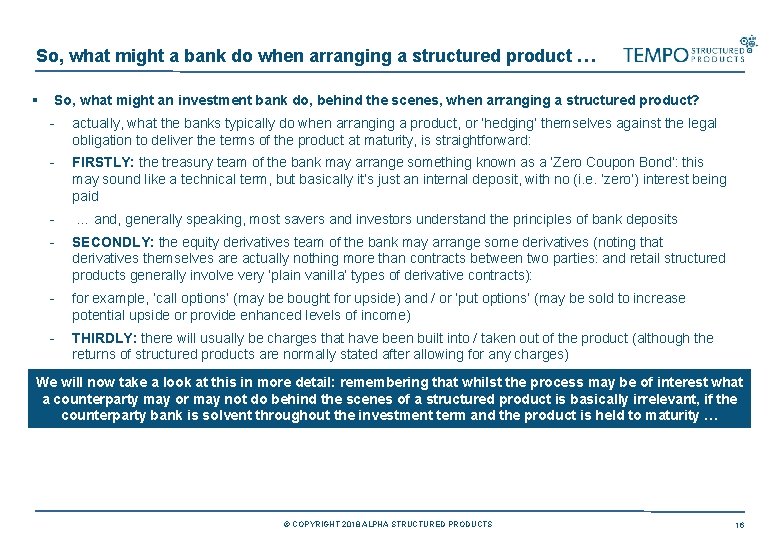 So, what might a bank do when arranging a structured product …

TEMPO STRUCTURED PRODUCTS

▪ So, what might an investment bank do, behind the scenes, when arranging a structured product?

- actually, what the banks typically do when arranging a product, or 'hedging' themselves against the legal obligation to deliver the terms of the product at maturity, is straightforward:

- FIRSTLY: the treasury team of the bank may arrange something known as a 'Zero Coupon Bond': this may sound like a technical term, but basically it's just an internal deposit, with no (i.e. 'zero') interest being paid

- … and, generally speaking, most savers and investors understand the principles of bank deposits

- SECONDLY: the equity derivatives team of the bank may arrange some derivatives (noting that derivatives themselves are actually nothing more than contracts between two parties: and retail structured products generally involve very 'plain vanilla' types of derivative contracts):

- for example, 'call options' (may be bought for upside) and / or 'put options' (may be sold to increase potential upside or provide enhanced levels of income)

- THIRDLY: there will usually be charges that have been built into / taken out of the product (although the returns of structured products are normally stated after allowing for any charges)

We will now take a look at this in more detail: remembering that whilst the process may be of interest what a counterparty may or may not do behind the scenes of a structured product is basically irrelevant, if the counterparty bank is solvent throughout the investment term and the product is held to maturity …

© COPYRIGHT 2018 ALPHA STRUCTURED PRODUCTS

16